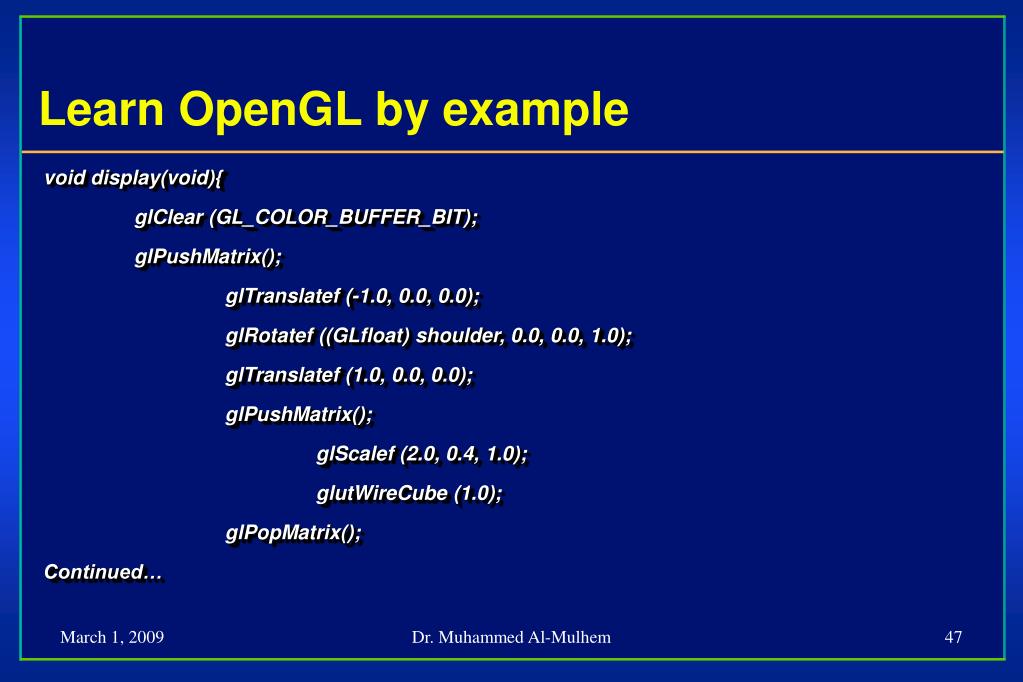 Learn OpenGL by example

void display(void){

glClear (GL_COLOR_BUFFER_BIT);

glPushMatrix();

glTranslatef (-1.0, 0.0, 0.0);

glRotatef ((GLfloat) shoulder, 0.0, 0.0, 1.0);

glTranslatef (1.0, 0.0, 0.0);

glPushMatrix();

glScalef (2.0, 0.4, 1.0);

glutWireCube (1.0);

glPopMatrix();

Continued…

March 1, 2009

Dr. Muhammed Al-Mulhem

47